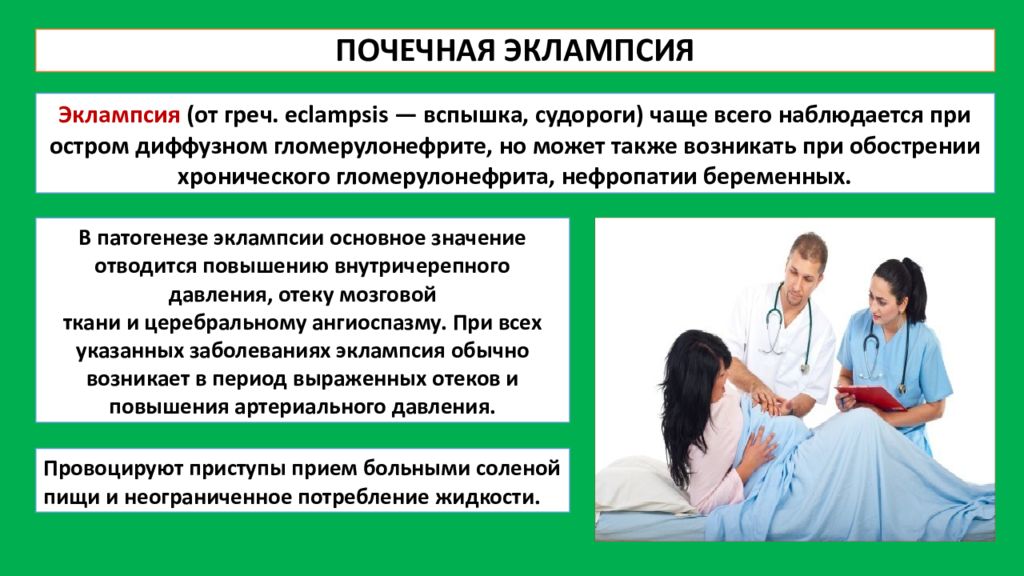 ПОЧЕЧНАЯ ЭКЛАМПСИЯ

Эклампсия (от греч. eclampsis — вспышка, судороги) чаще всего наблюдается при остром диффузном гломерулонефрите, но может также возникать при обострении хронического гломерулонефрита, нефропатии беременных.

В патогенезе эклампсии основное значение отводится повышению внутричерепного давления, отеку мозговой ткани и церебральному ангиоспазму. При всех указанных заболеваниях эклампсия обычно возникает в период выраженных отеков и повышения артериального давления.

Провоцируют приступы прием больными соленой пищи и неограниченное потребление жидкости.